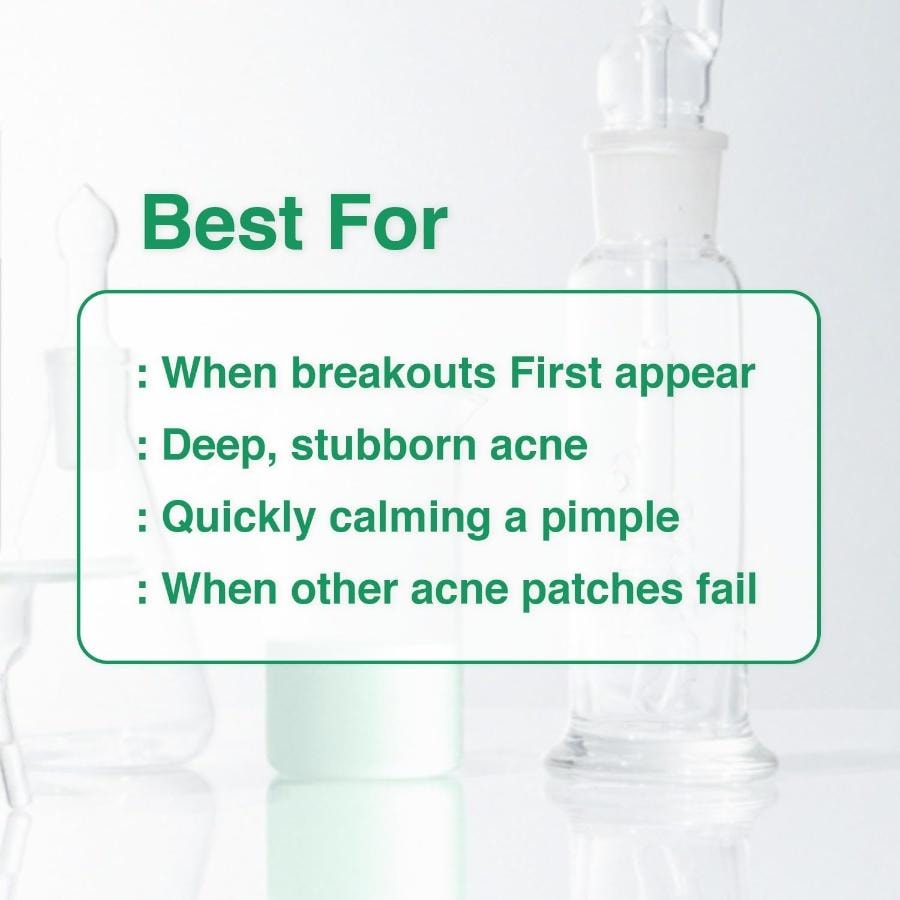 Best For

: When breakouts First appear
: Deep, stubborn acne
: Quickly calming a pimple
: When other acne patches fail